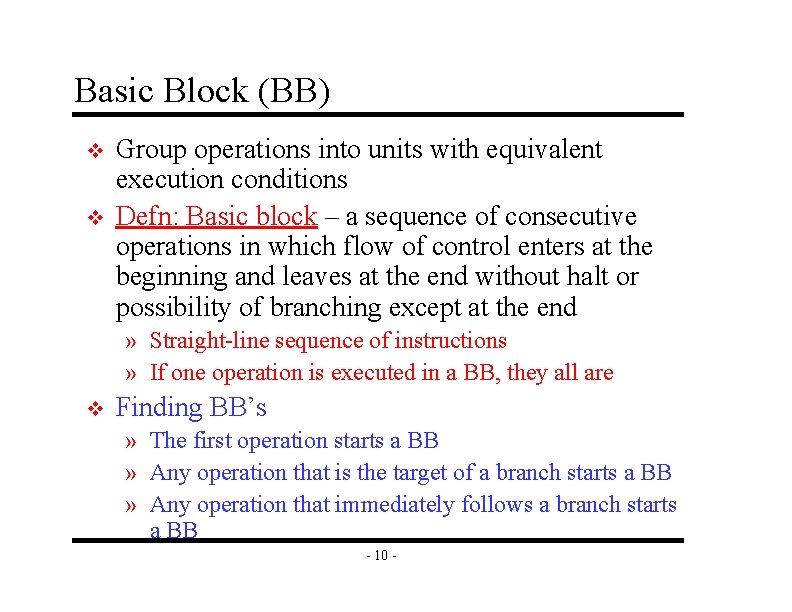 Basic Block (BB)

❖ Group operations into units with equivalent execution conditions

❖ Defn: Basic block – a sequence of consecutive operations in which flow of control enters at the beginning and leaves at the end without halt or possibility of branching except at the end

» Straight-line sequence of instructions

» If one operation is executed in a BB, they all are

❖ Finding BB's

» The first operation starts a BB

» Any operation that is the target of a branch starts a BB

» Any operation that immediately follows a branch starts a BB

- 10 -